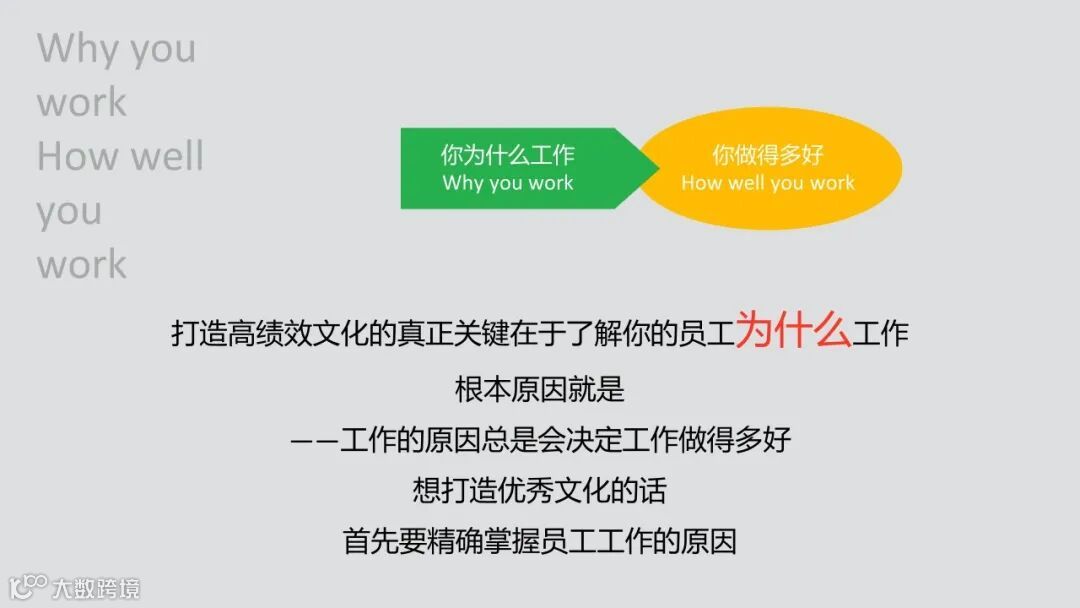 Why you work How well you work

你为什么工作
Why you work

你做得多好
How well you work

打造高绩效文化的真正关键在于了解你的员工为什么工作

根本原因就是

——工作的原因总是会决定工作做得多好

想打造优秀文化的话

首先要精确掌握员工工作的原因

大数跨境